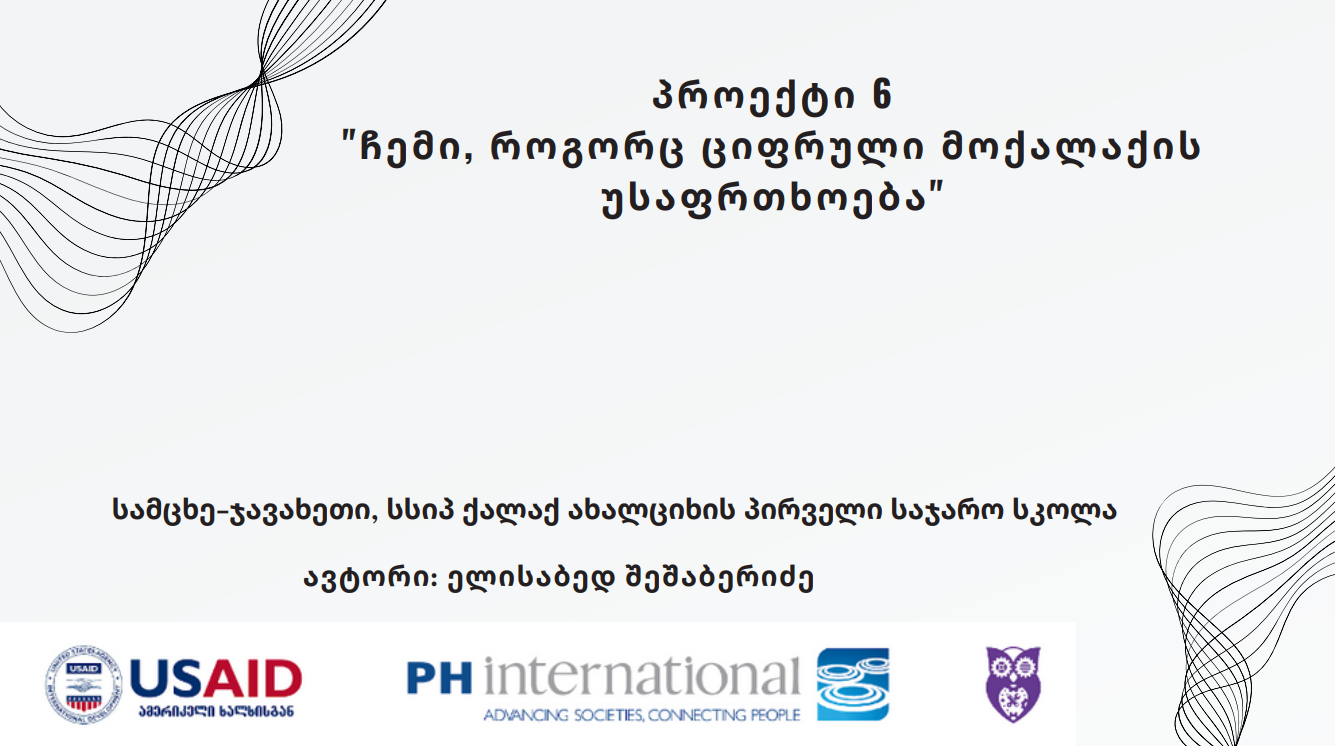 პროექტი 6
"ჩემი, როგორც ციფრული მოქალაქის უსაფრთხოება"

სამცხე-ჯავახეთი, სსიპ ქალაქ ახალციხის პირველი საჯარო სკოლა

ავტორი: ელისაბედ შეშაბერიძე

USAID
ამერიკელი ხალხისგან

PH international
ADVANCING SOCIETIES, CONNECTING PEOPLE